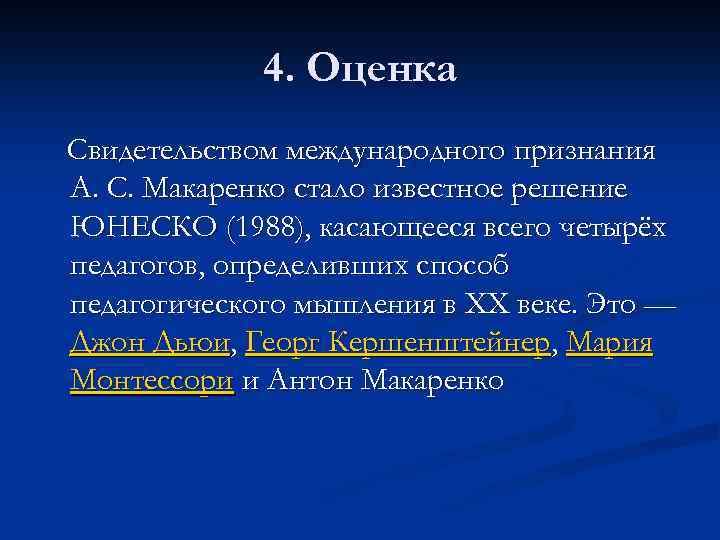 4. Оценка

Свидетельством международного признания А. С. Макаренко стало известное решение ЮНЕСКО (1988), касающееся всего четырёх педагогов, определивших способ педагогического мышления в XX веке. Это — Джон Дьюи, Георг Кершенштейнер, Мария Монтессори и Антон Макаренко